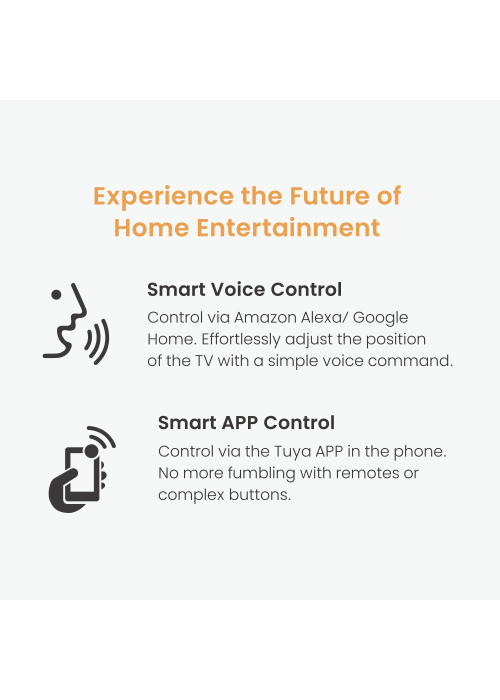 Experience the Future of Home Entertainment

Smart Voice Control

Control via Amazon Alexa/ Google Home. Effortlessly adjust the position of the TV with a simple voice command.

Smart APP Control

Control via the Tuya APP in the phone. No more fumbling with remotes or complex buttons.